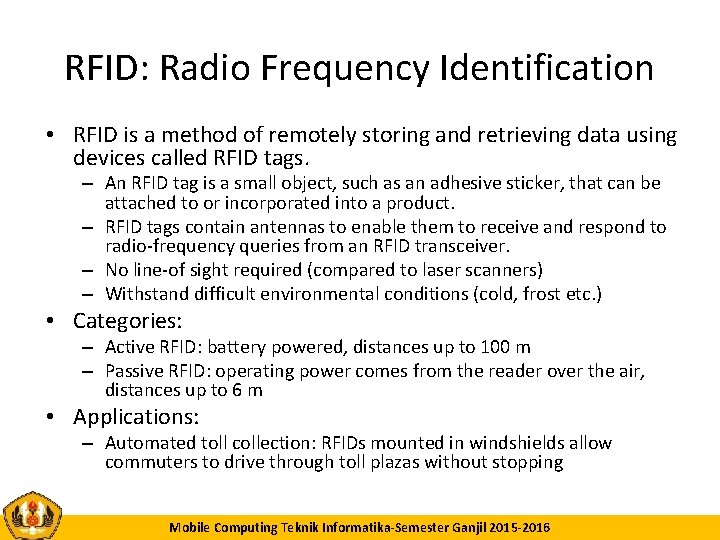 RFID: Radio Frequency Identification

• RFID is a method of remotely storing and retrieving data using devices called RFID tags.
– An RFID tag is a small object, such as an adhesive sticker, that can be attached to or incorporated into a product.
– RFID tags contain antennas to enable them to receive and respond to radio-frequency queries from an RFID transceiver.
– No line-of sight required (compared to laser scanners)
– Withstand difficult environmental conditions (cold, frost etc.)

• Categories:
– Active RFID: battery powered, distances up to 100 m
– Passive RFID: operating power comes from the reader over the air, distances up to 6 m

• Applications:
– Automated toll collection: RFIDs mounted in windshields allow commuters to drive through toll plazas without stopping

Mobile Computing Teknik Informatika-Semester Ganjil 2015-2016